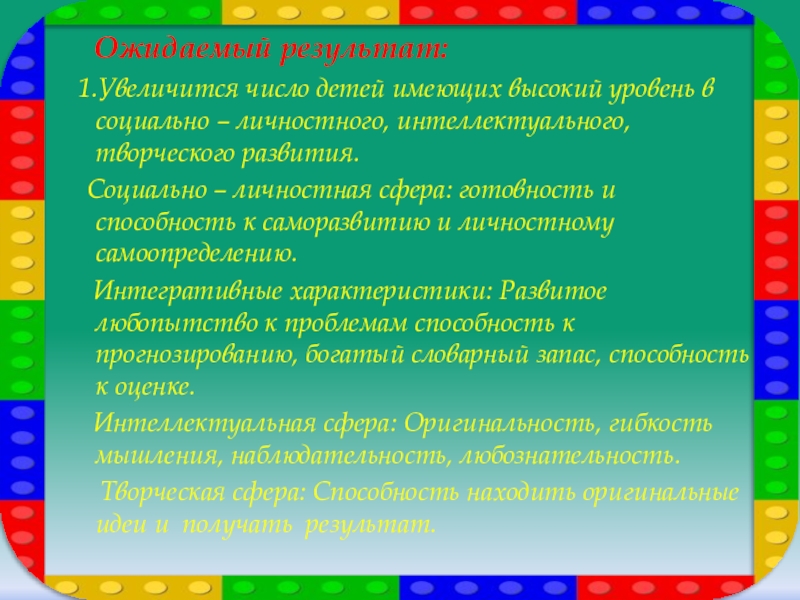 Ожидаемый результат:

1.Увеличится число детей имеющих высокий уровень в социально – личностного, интеллектуального, творческого развития.

Социально – личностная сфера: готовность и способность к саморазвитию и личностному самоопределению.

Интегративные характеристики: Развитое любопытство к проблемам способность к прогнозированию, богатый словарный запас, способность к оценке.

Интеллектуальная сфера: Оригинальность, гибкость мышления, наблюдательность, любознательность.

Творческая сфера: Способность находить оригинальные идеи и получать результат.